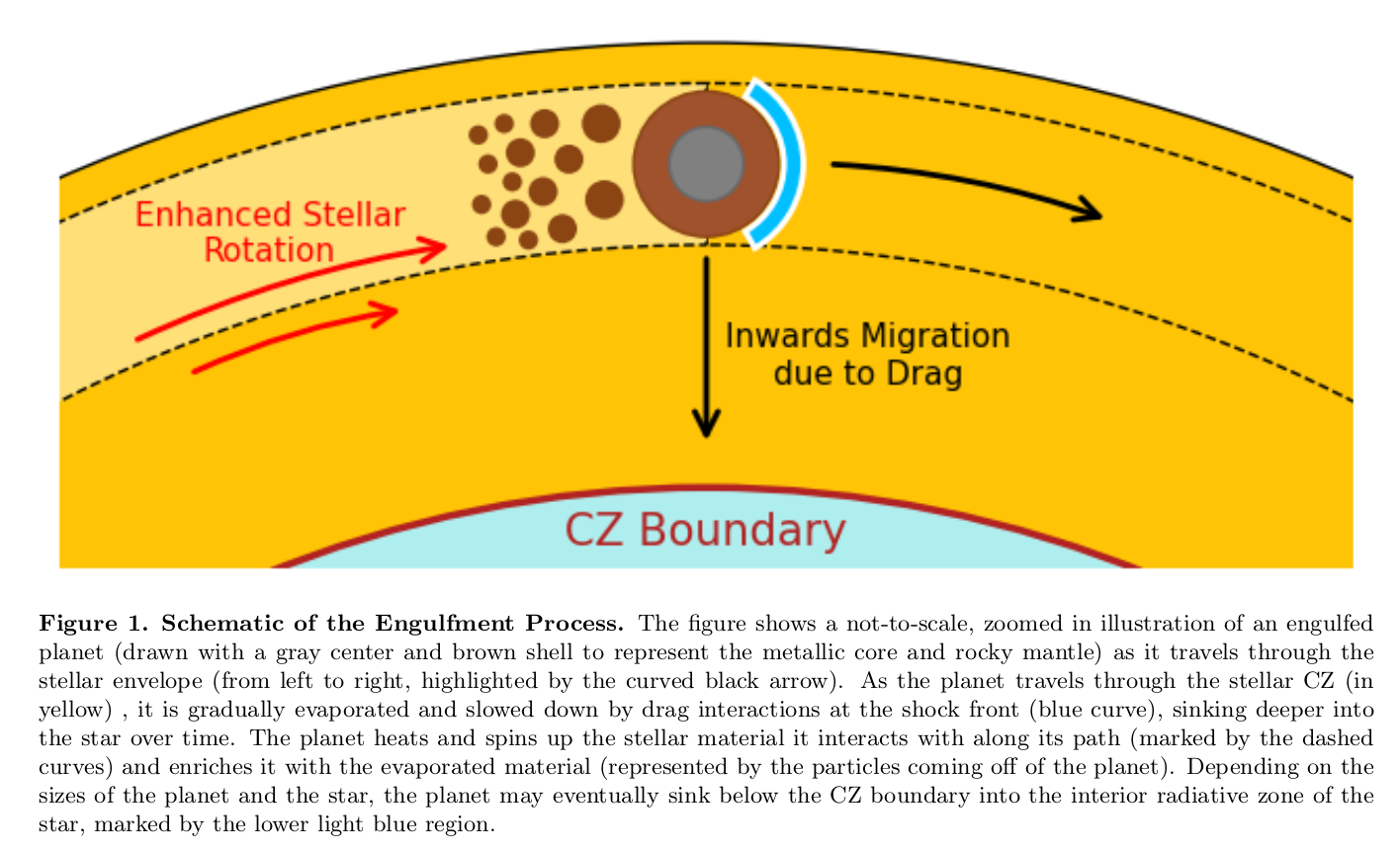 Enhanced Stellar Rotation

Inwards Migration due to Drag

CZ Boundary

**Figure 1. Schematic of the Engulfment Process.** The figure shows a not-to-scale, zoomed in illustration of an engulfed planet (drawn with a gray center and brown shell to represent the metallic core and rocky mantle) as it travels through the stellar envelope (from left to right, highlighted by the curved black arrow). As the planet travels through the stellar CZ (in yellow) , it is gradually evaporated and slowed down by drag interactions at the shock front (blue curve), sinking deeper into the star over time. The planet heats and spins up the stellar material it interacts with along its path (marked by the dashed curves) and enriches it with the evaporated material (represented by the particles coming off of the planet). Depending on the sizes of the planet and the star, the planet may eventually sink below the CZ boundary into the interior radiative zone of the star, marked by the lower light blue region.